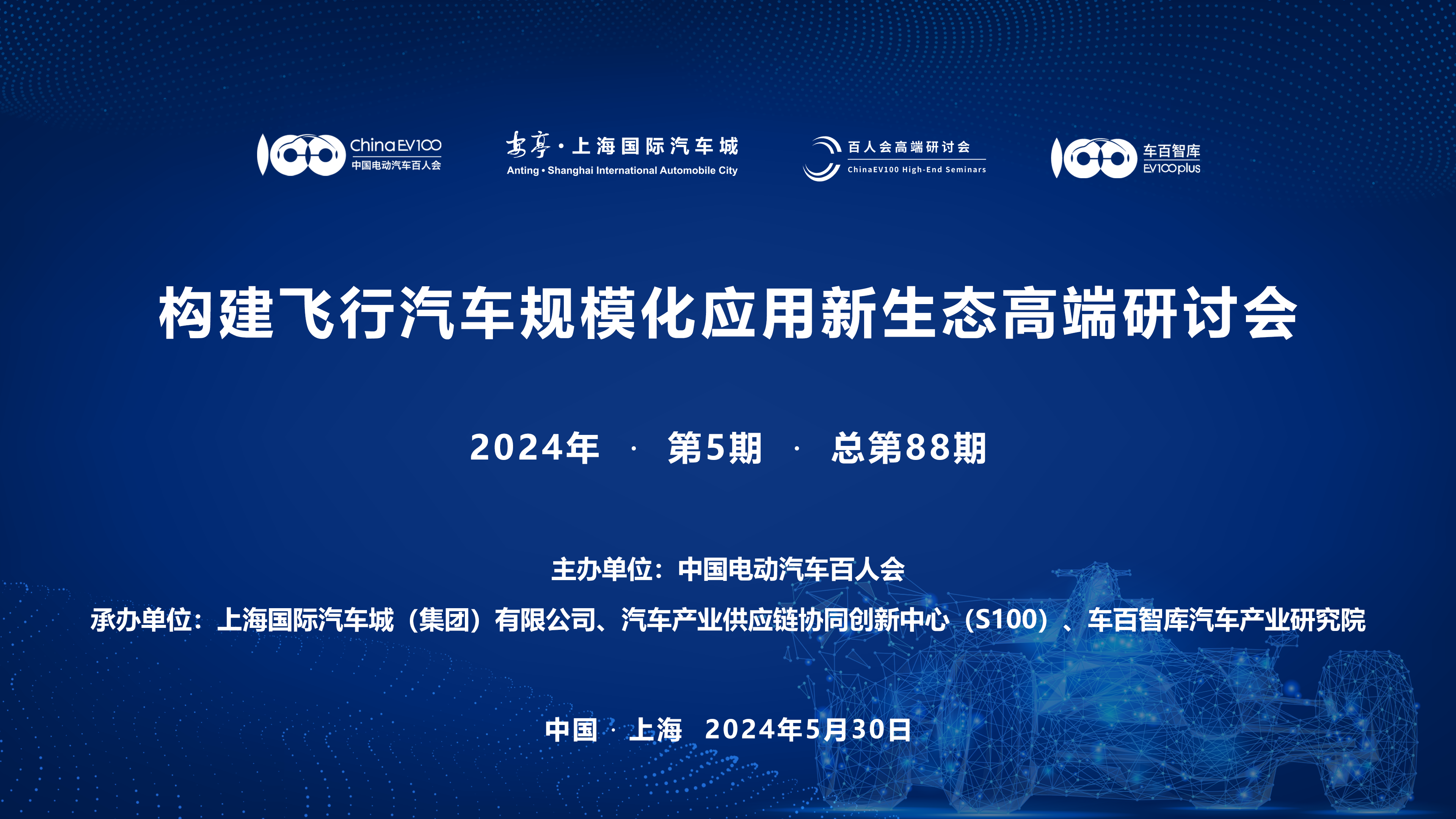 ChinaEV100
中国电动汽车百人会

安亭·上海国际汽车城
Anting • Shanghai International Automobile City

百人会高端研讨会
ChinaEV100 High-End Seminars

车百智库
EV100plus

构建飞行汽车规模化应用新生态高端研讨会

2024年 · 第5期 · 总第88期

主办单位：中国电动汽车百人会

承办单位：上海国际汽车城（集团）有限公司、汽车产业供应链协同创新中心（S100）、车百智库汽车产业研究院

中国 · 上海 2024年5月30日